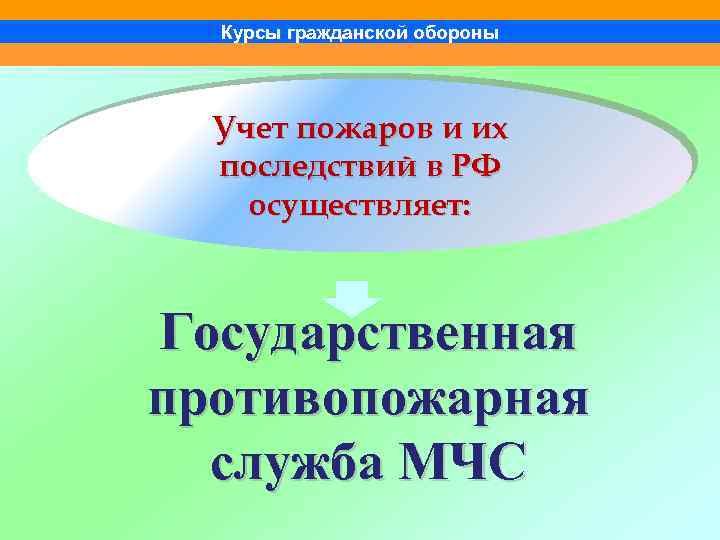 Курсы гражданской обороны

Учет пожаров и их последствий в РФ осуществляет:

Государственная противопожарная служба МЧС